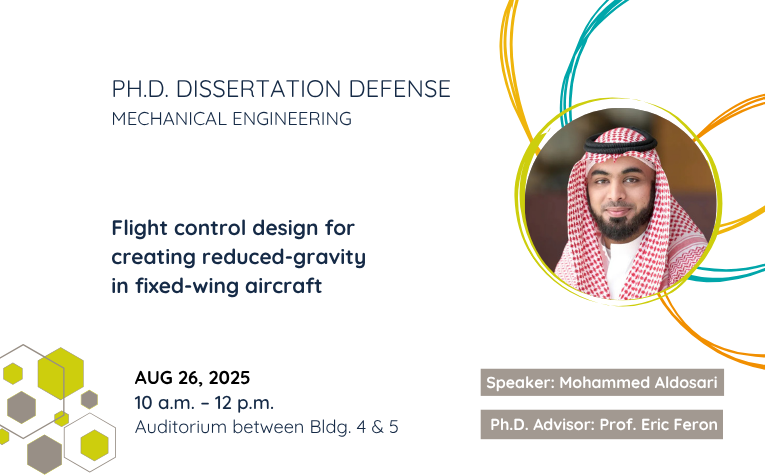 PH.D. DISSERTATION DEFENSE
MECHANICAL ENGINEERING

Flight control design for creating reduced-gravity in fixed-wing aircraft

AUG 26, 2025
10 a.m. – 12 p.m.
Auditorium between Bldg. 4 & 5

Speaker: Mohammed Aldosari

Ph.D. Advisor: Prof. Eric Feron